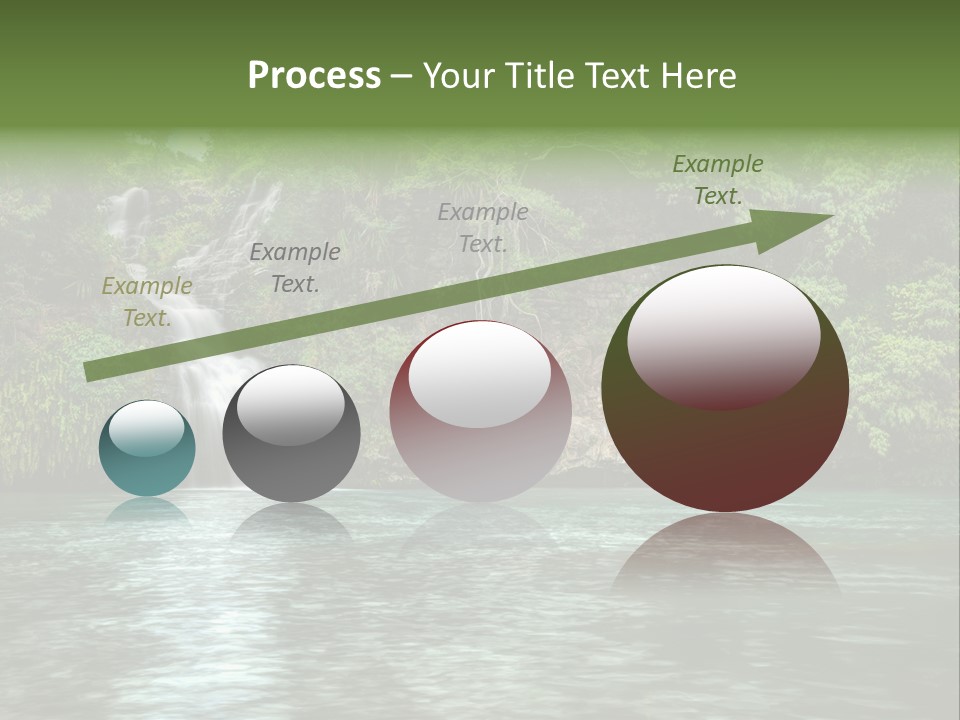 Process – Your Title Text Here

Example Text.

Example Text.

Example Text.

Example Text.